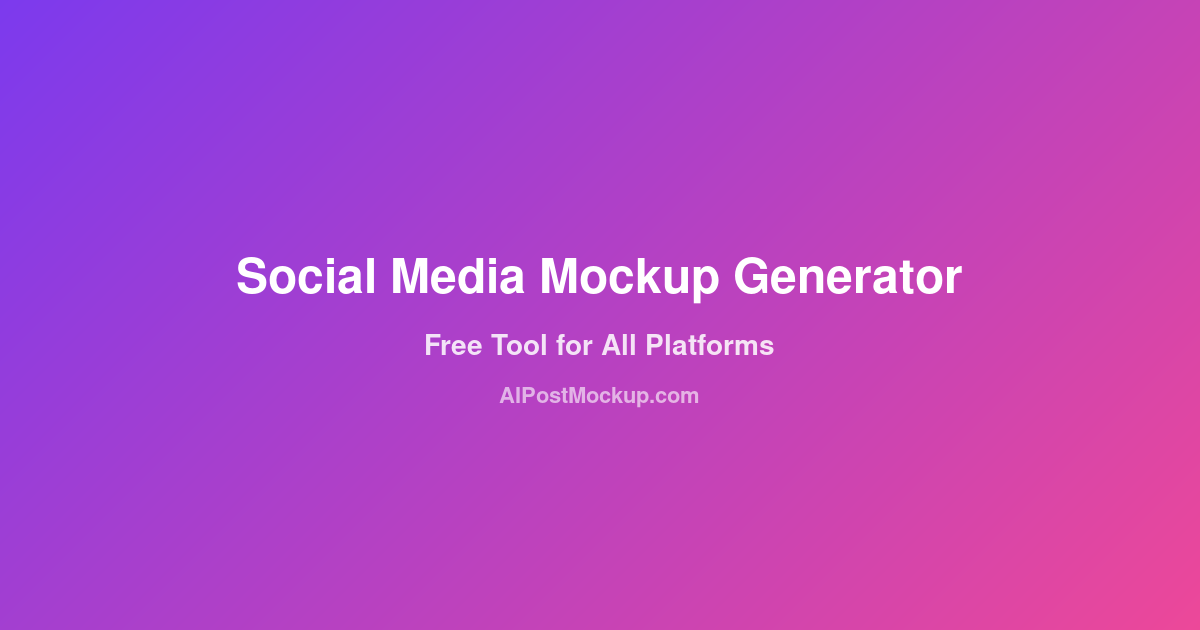 Social Media Mockup Generator

Free Tool for All Platforms

AIPostMockup.com